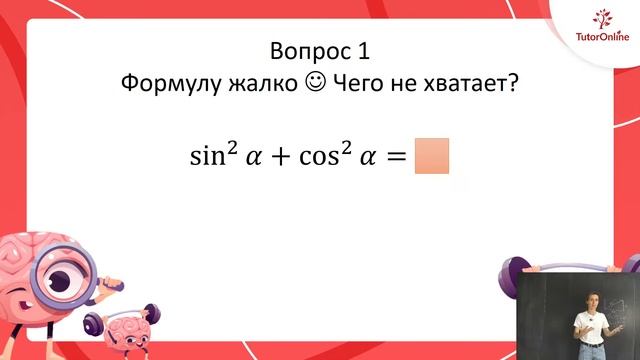 TutorOnline

Вопрос 1
Формулу жалко ☺ Чего не хватает?

$\sin^2 \alpha + \cos^2 \alpha =$